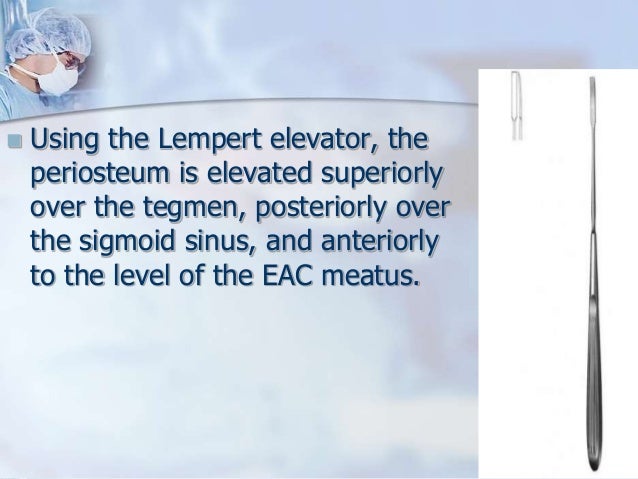 Using the Lempert elevator, the periosteum is elevated superiorly over the tegmen, posteriorly over the sigmoid sinus, and anteriorly to the level of the EAC meatus.